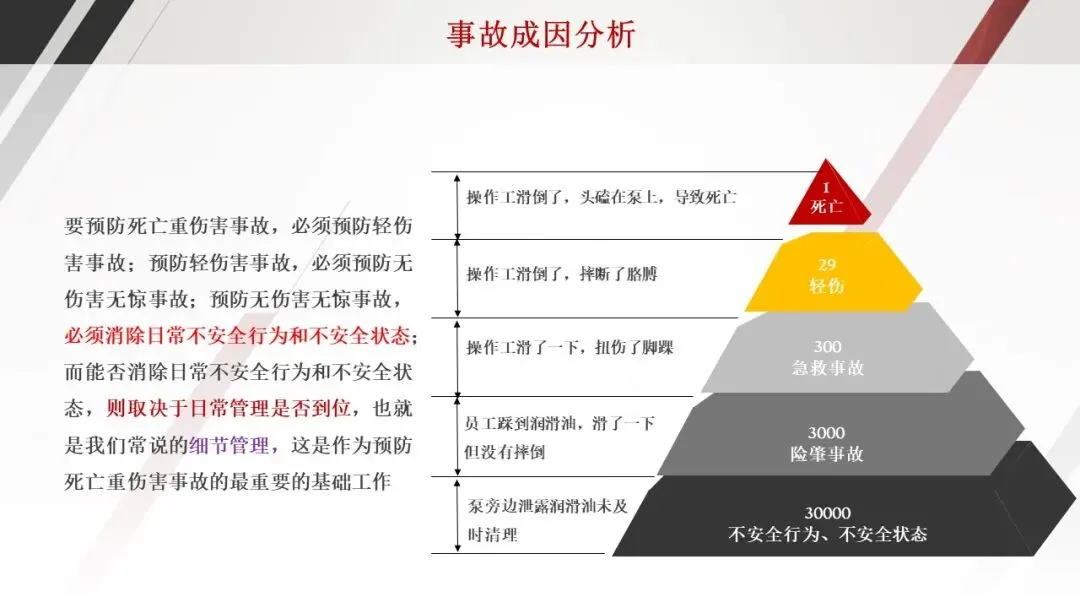 事故成因分析

要预防死亡重伤害事故，必须预防轻伤害事故；预防轻伤害事故，必须预防无伤害无惊事故；预防无伤害无惊事故，必须消除日常不安全行为和不安全状态；而能否消除日常不安全行为和不安全状态，则取决于日常管理是否到位，也就是我们常说的细节管理，这是作为预防死亡重伤害事故的最重要的基础工作

操作工滑倒了，头磕在泵上，导致死亡

操作工滑倒了，摔断了胳膊

操作工滑了一下，扭伤了脚踝

员工踩到润滑油，滑了一下但没有摔倒

泵旁边泄露润滑油未及时清理

1
死亡

29
轻伤

300
急救事故

3000
险肇事故

30000
不安全行为、不安全状态